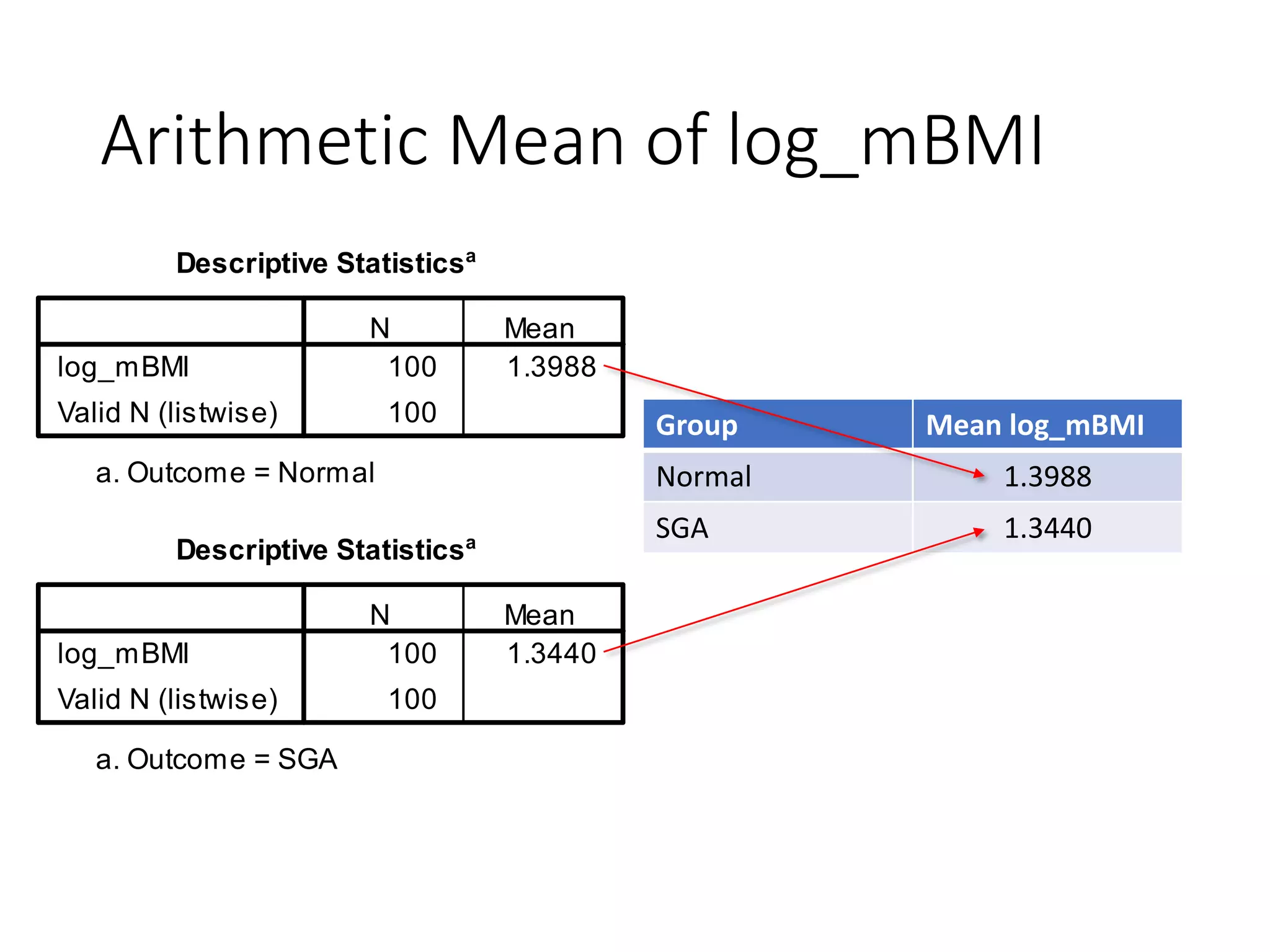 Arithmetic Mean of log_mBMI

Descriptive Statistics$^a$

| | N | Mean |
|---|---|---|
| log_mBMI | 100 | 1.3988 |
| Valid N (listwise) | 100 | |

a. Outcome = Normal

Descriptive Statistics$^a$

| | N | Mean |
|---|---|---|
| log_mBMI | 100 | 1.3440 |
| Valid N (listwise) | 100 | |

a. Outcome = SGA

| Group | Mean log_mBMI |
|---|---|
| Normal | 1.3988 |
| SGA | 1.3440 |